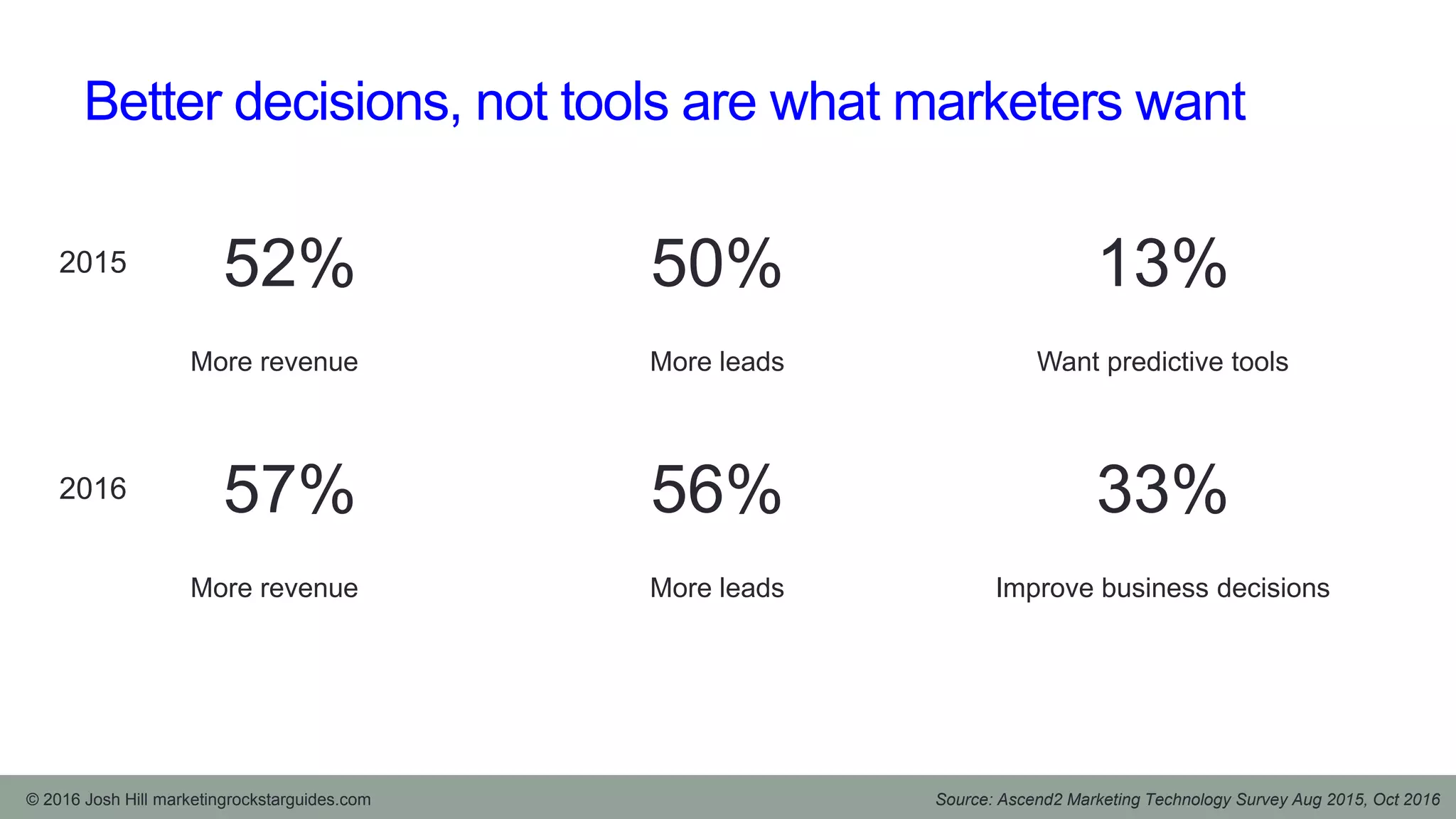 Better decisions, not tools are what marketers want

2015

52%

More revenue

50%

More leads

13%

Want predictive tools

2016

57%

More revenue

56%

More leads

33%

Improve business decisions

© 2016 Josh Hill marketingrockstarguides.com

Source: Ascend2 Marketing Technology Survey Aug 2015, Oct 2016